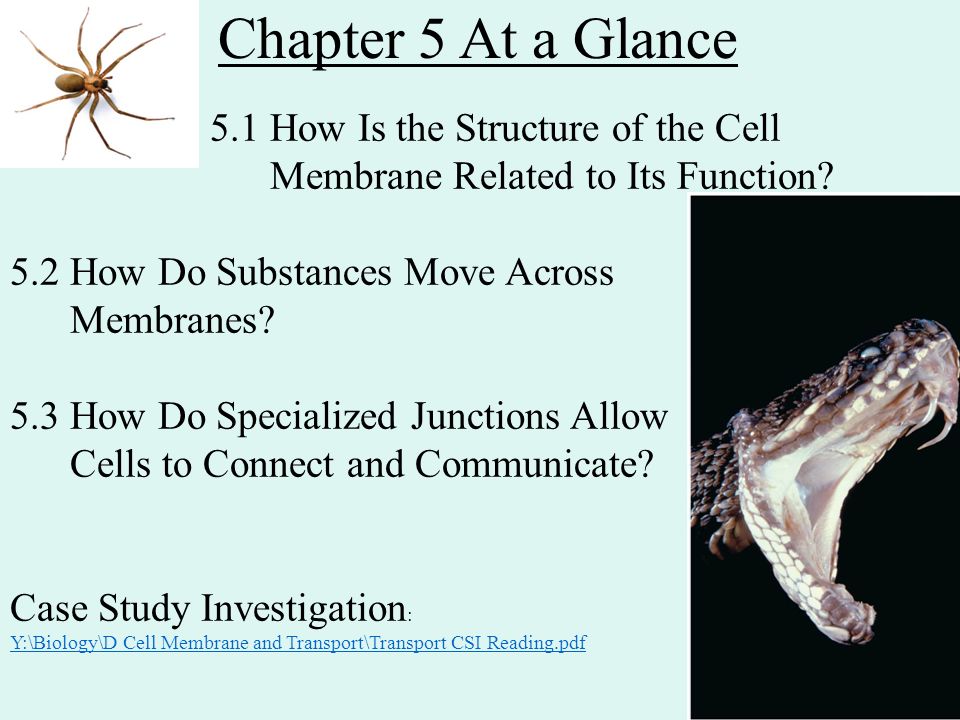 Chapter 5 At a Glance

5.1 How Is the Structure of the Cell Membrane Related to Its Function?

5.2 How Do Substances Move Across Membranes?

5.3 How Do Specialized Junctions Allow Cells to Connect and Communicate?

Case Study Investigation:
Y:\Biology\D Cell Membrane and Transport\Transport CSI Reading.pdf